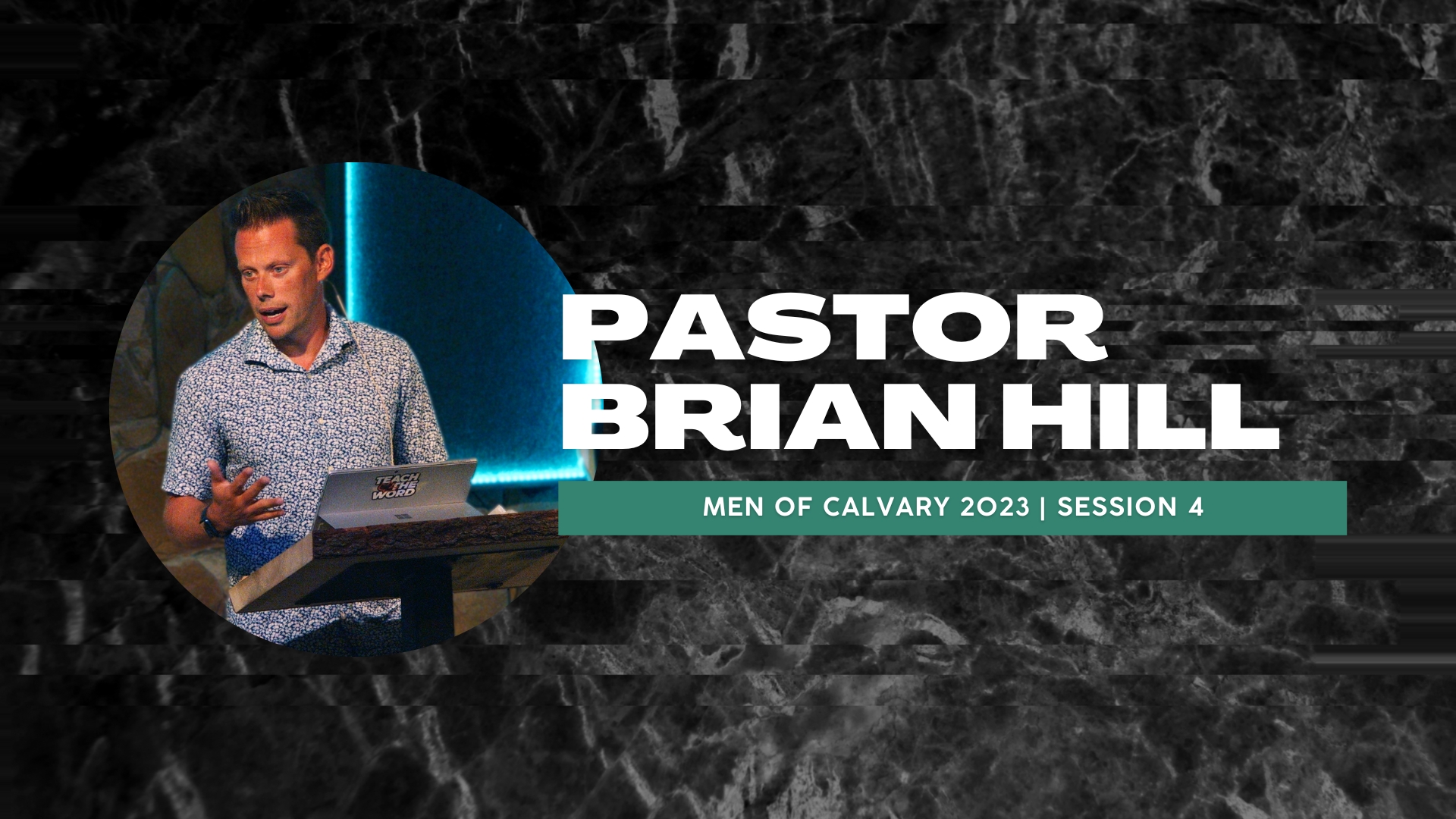 TEACH THE WORD

PASTOR BRIAN HILL

MEN OF CALVARY 2023 | SESSION 4